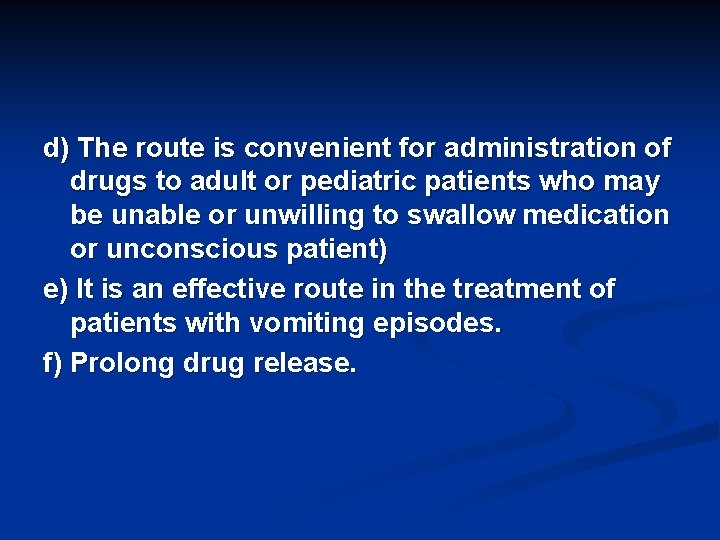 d) The route is convenient for administration of drugs to adult or pediatric patients who may be unable or unwilling to swallow medication or unconscious patient)

e) It is an effective route in the treatment of patients with vomiting episodes.

f) Prolong drug release.